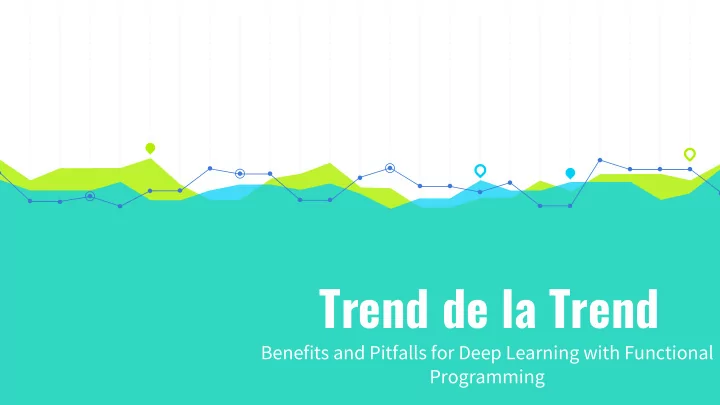 Trend de la Trend

Benefits and Pitfalls for Deep Learning with Functional Programming